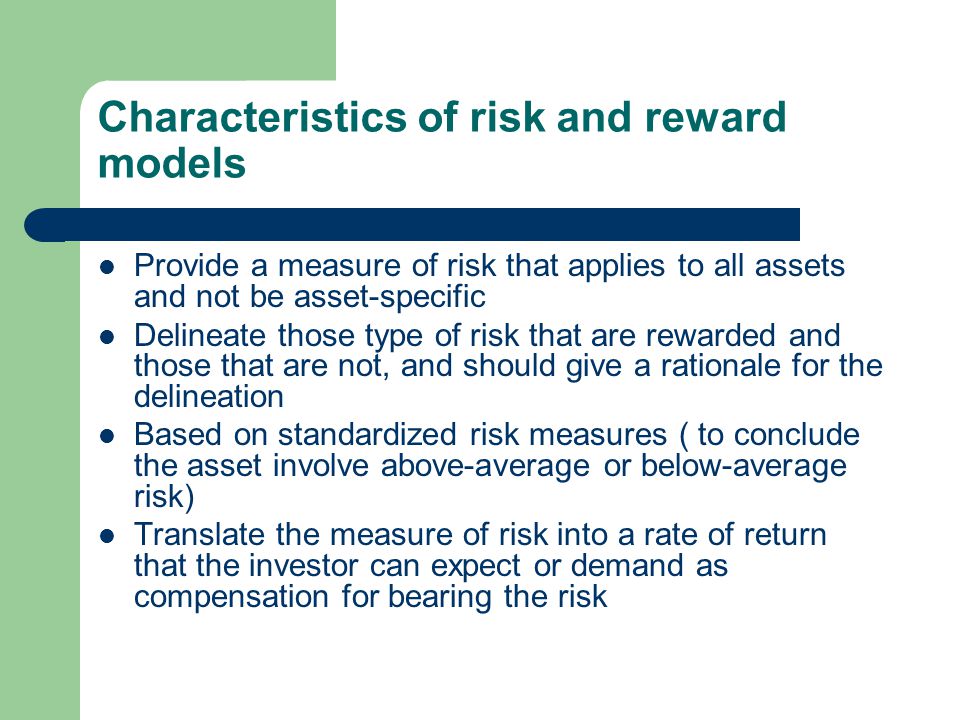 Characteristics of risk and reward models

- Provide a measure of risk that applies to all assets and not be asset-specific
- Delineate those type of risk that are rewarded and those that are not, and should give a rationale for the delineation
- Based on standardized risk measures ( to conclude the asset involve above-average or below-average risk)
- Translate the measure of risk into a rate of return that the investor can expect or demand as compensation for bearing the risk